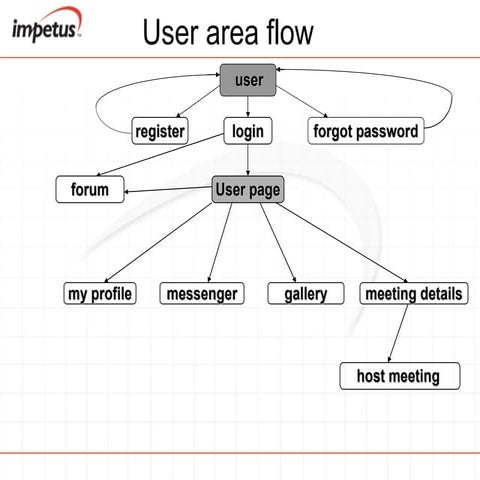 impetus

User area flow

user

register

login

forgot password

forum

User page

my profile

messenger

gallery

meeting details

host meeting